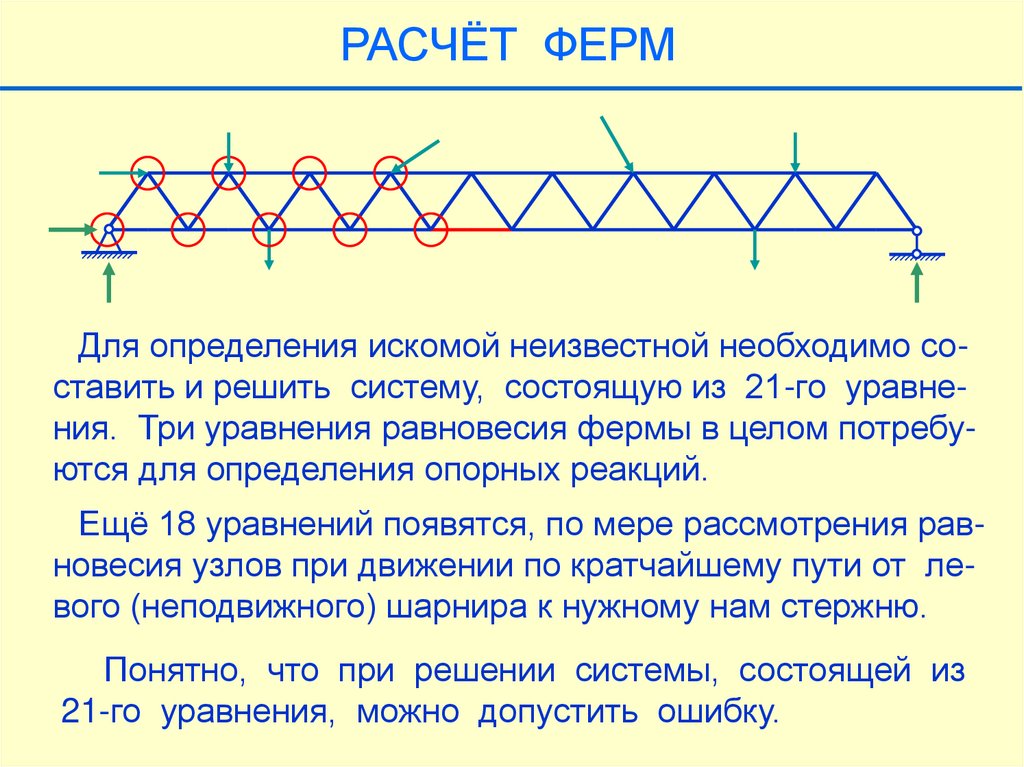 РАСЧЁТ ФЕРМ

Для определения искомой неизвестной необходимо составить и решить систему, состоящую из 21-го уравнения. Три уравнения равновесия фермы в целом потребуются для определения опорных реакций.

Ещё 18 уравнений появятся, по мере рассмотрения равновесия узлов при движении по кратчайшему пути от левого (неподвижного) шарнира к нужному нам стержню.

Понятно, что при решении системы, состоящей из 21-го уравнения, можно допустить ошибку.